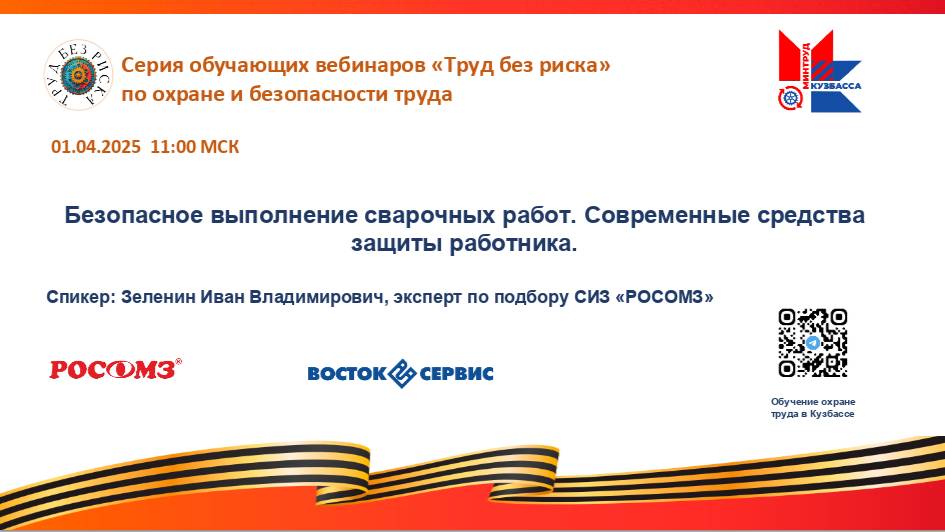 ТРУД БЕЗ РИСКА

Серия обучающих вебинаров «Труд без риска» по охране и безопасности труда

МИНТРУД КУЗБАССА

01.04.2025 11:00 МСК

Безопасное выполнение сварочных работ. Современные средства защиты работника.

Спикер: Зеленин Иван Владимирович, эксперт по подбору СИЗ «РОСОМЗ»

РОСОМЗ®

ВОСТОК СЕРВИС

Обучение охране труда в Кузбассе